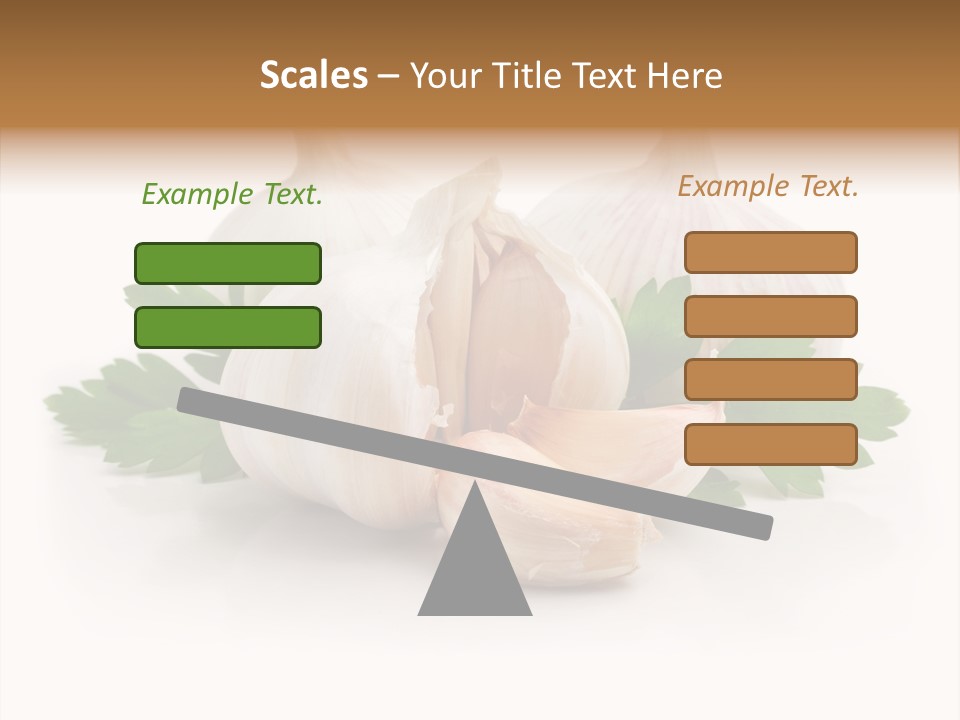 Scales – Your Title Text Here

Example Text.

Example Text.